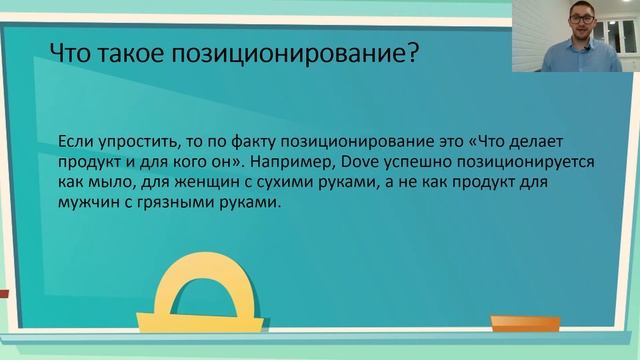 Что такое позиционирование?

Если упростить, то по факту позиционирование это «Что делает продукт и для кого он». Например, Dove успешно позиционируется как мыло, для женщин с сухими руками, а не как продукт для мужчин с грязными руками.